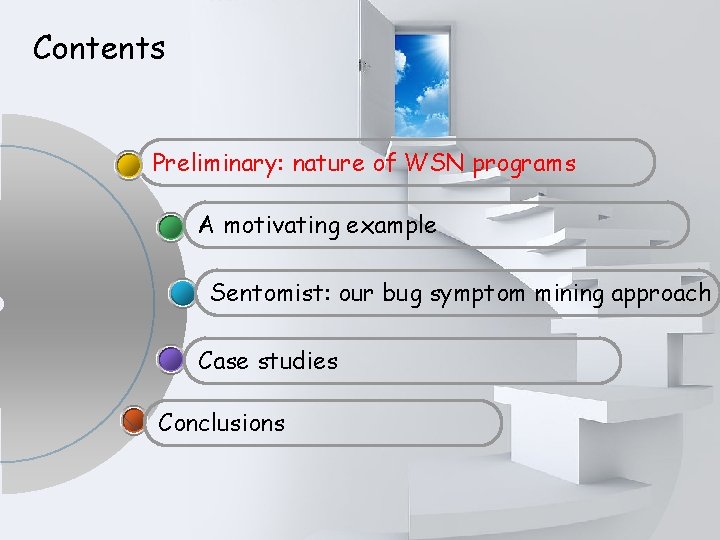 Contents

Preliminary: nature of WSN programs

A motivating example

Sentomist: our bug symptom mining approach

Case studies

Conclusions